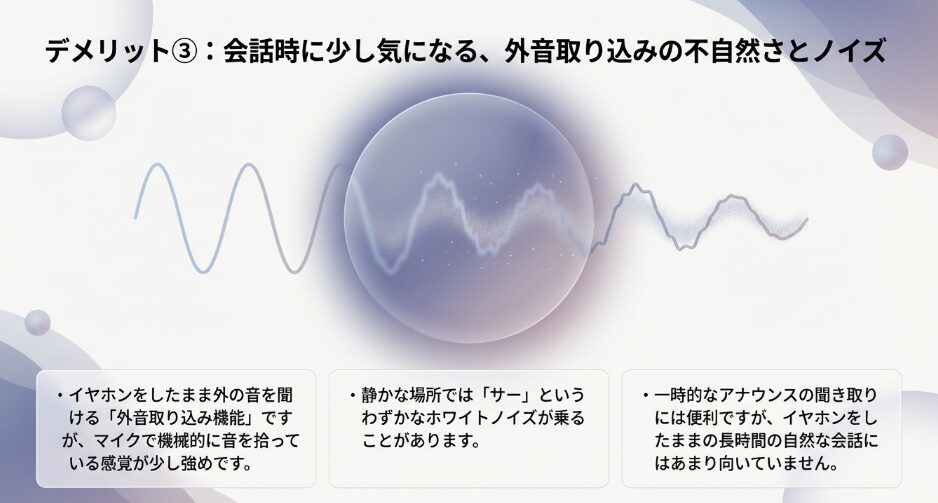 デメリット③：会話時に少し気になる、外音取り込みの不自然さとノイズ

・イヤホンをしたまま外の音を聞ける「外音取り込み機能」ですが、マイクで機械的に音を拾っている感覚が少し強めです。

・静かな場所では「サー」というわずかなホワイトノイズが乗ることがあります。

・一時的なアナウンスの聞き取りには便利ですが、イヤホンをしたままの長時間の自然な会話にはあまり向いていません。